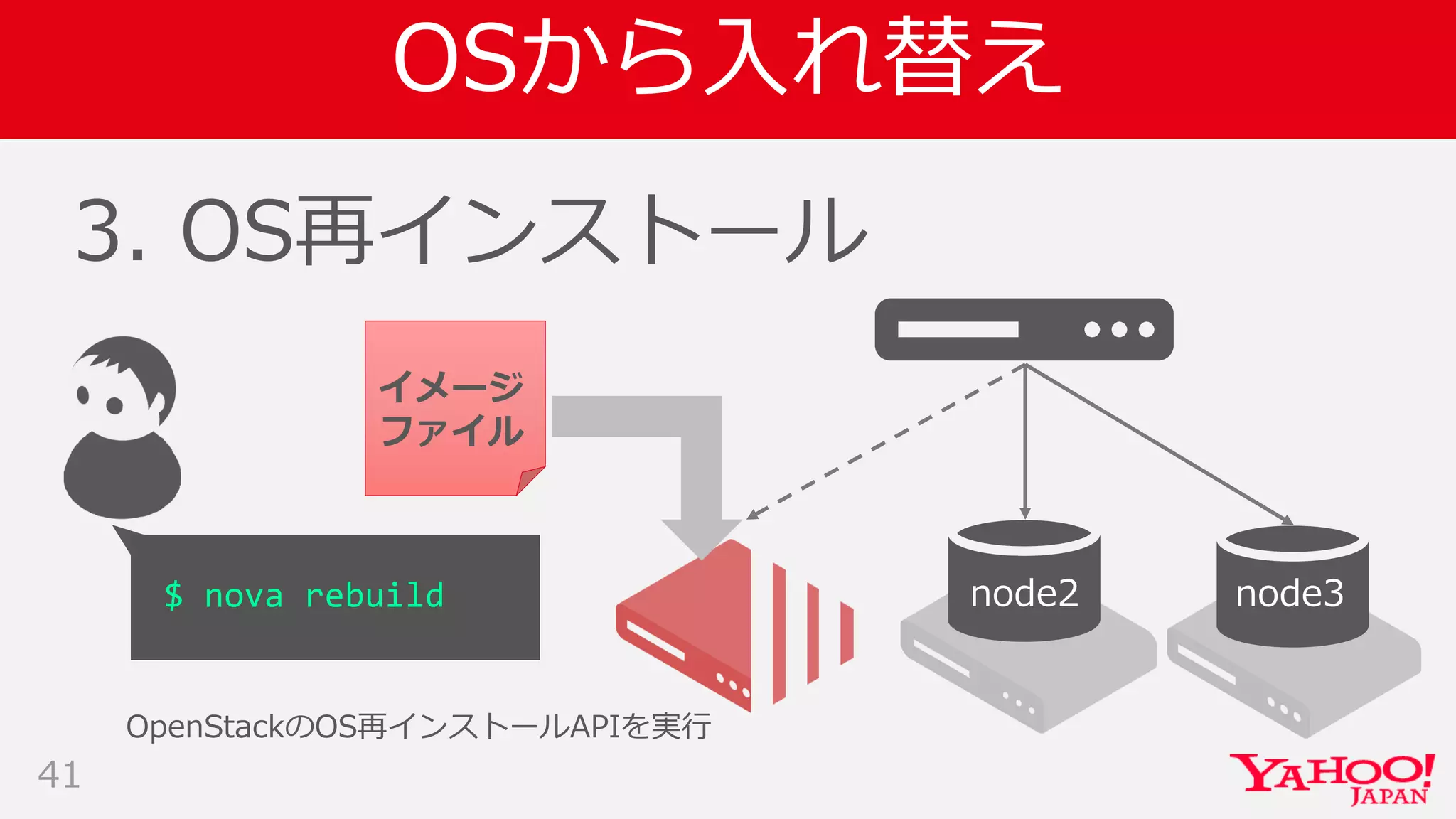 OSから入れ替え

3. OS再インストール

イメージファイル

$ nova rebuild

node2

node3

OpenStackのOS再インストールAPIを実行

41

YAHOO! JAPAN